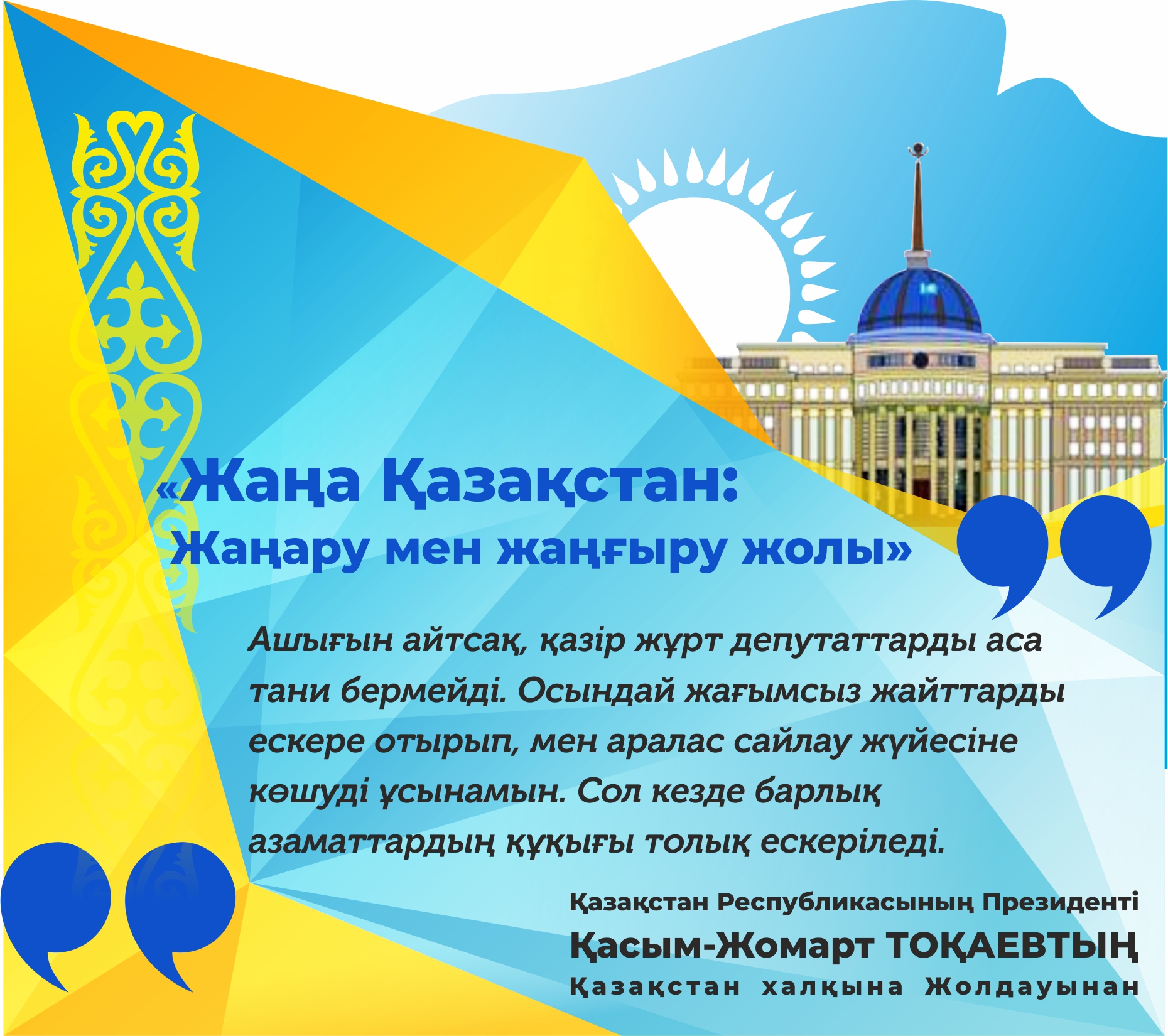 «Жаңа Қазақстан: Жаңару мен жаңғыру жолы»

Ашығын айтсақ, қазір жұрт депутаттарды аса тани бермейді. Осындай жағымсыз жайттарды ескере отырып, мен аралас сайлау жүйесіне көшуді ұсынамын. Сол кезде барлық азаматтардың құқығы толық ескеріледі.

Қазақстан Республикасының Президенті
Қасым-Жомарт ТОҚАЕВТЫҢ
Қазақстан халқына Жолдауынан